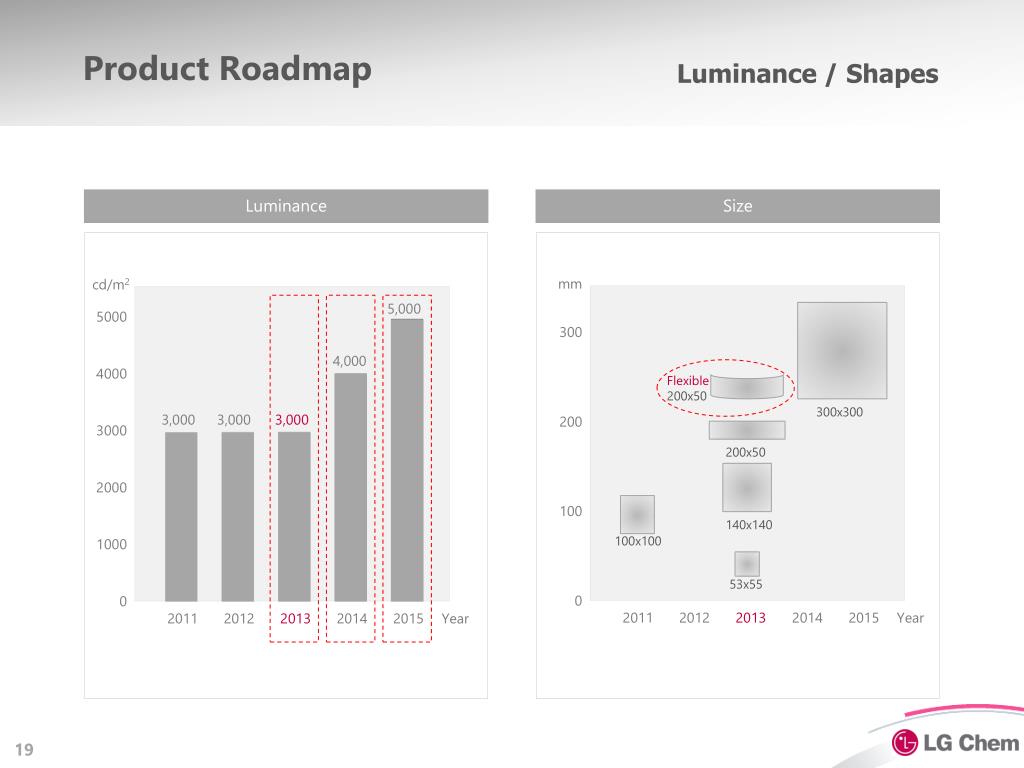 Product Roadmap

Luminance / Shapes

Luminance

cd/m$^2$

5000
4000
3000
2000
1000
0

3,000 3,000 3,000 4,000 5,000

2011 2012 2013 2014 2015 Year

Size

mm

300
200
100
0

Flexible 200x50

300x300

200x50

140x140

100x100

53x55

2011 2012 2013 2014 2015 Year

19

LG Chem